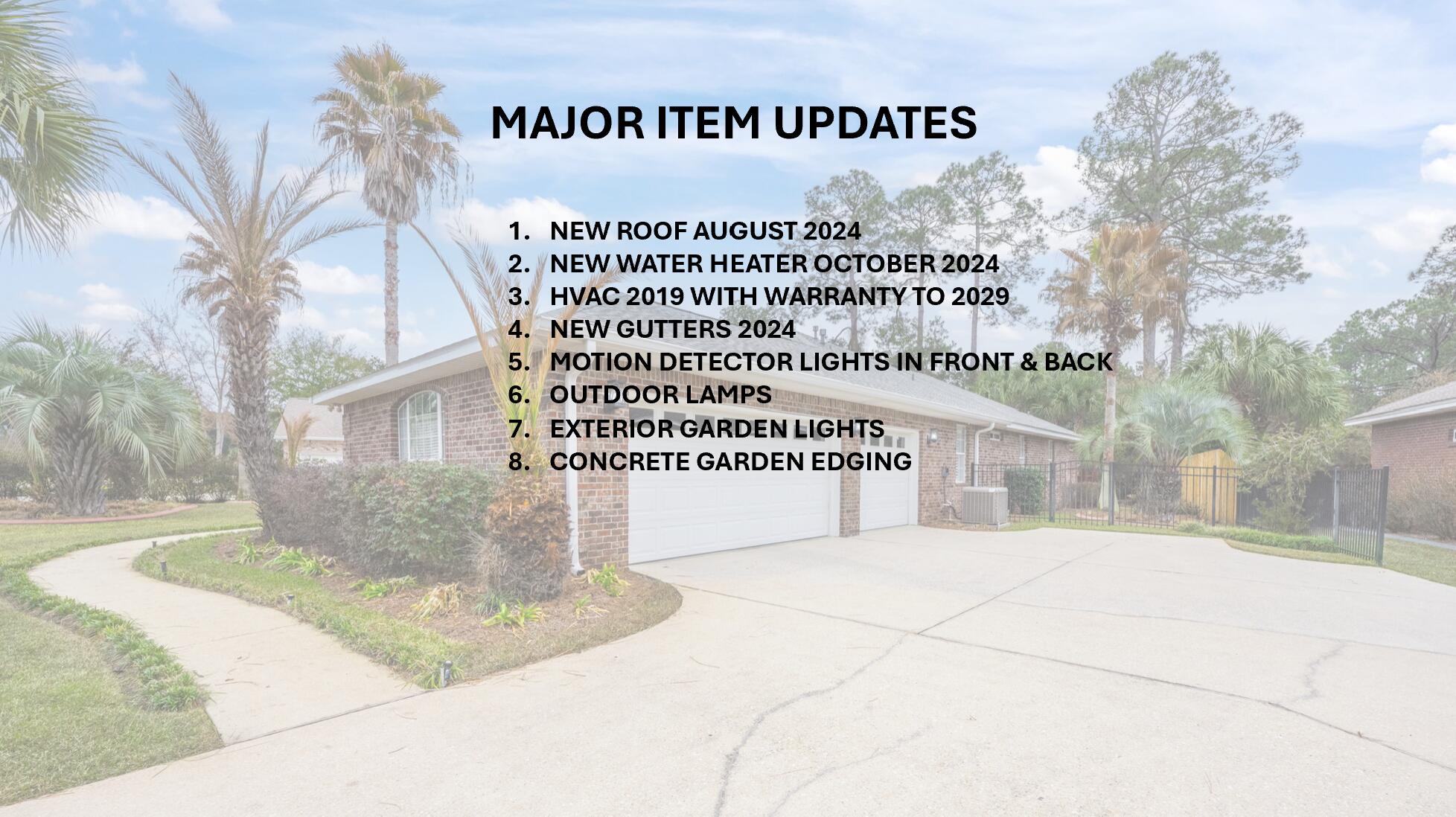 MAJOR ITEM UPDATES

1. NEW ROOF AUGUST 2024
2. NEW WATER HEATER OCTOBER 2024
3. HVAC 2019 WITH WARRANTY TO 2029
4. NEW GUTTERS 2024
5. MOTION DETECTOR LIGHTS IN FRONT & BACK
6. OUTDOOR LAMPS
7. EXTERIOR GARDEN LIGHTS
8. CONCRETE GARDEN EDGING